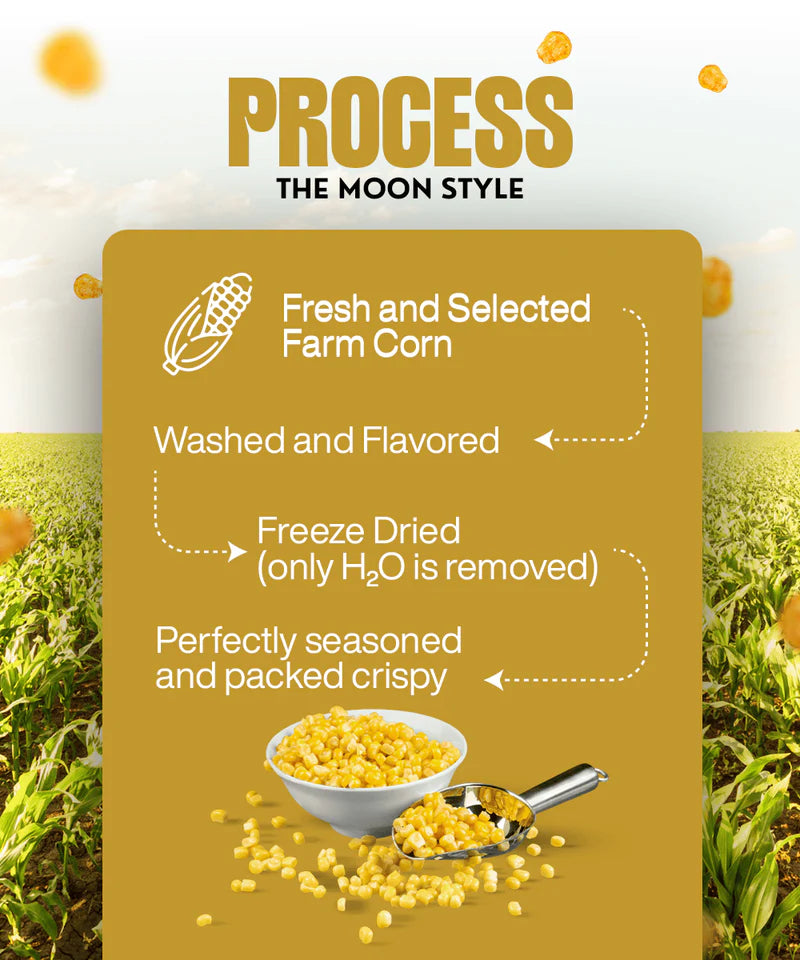 PROCESS
THE MOON STYLE

Fresh and Selected Farm Corn

Washed and Flavored

Freeze Dried (only $H_2O$ is removed)

Perfectly seasoned and packed crispy